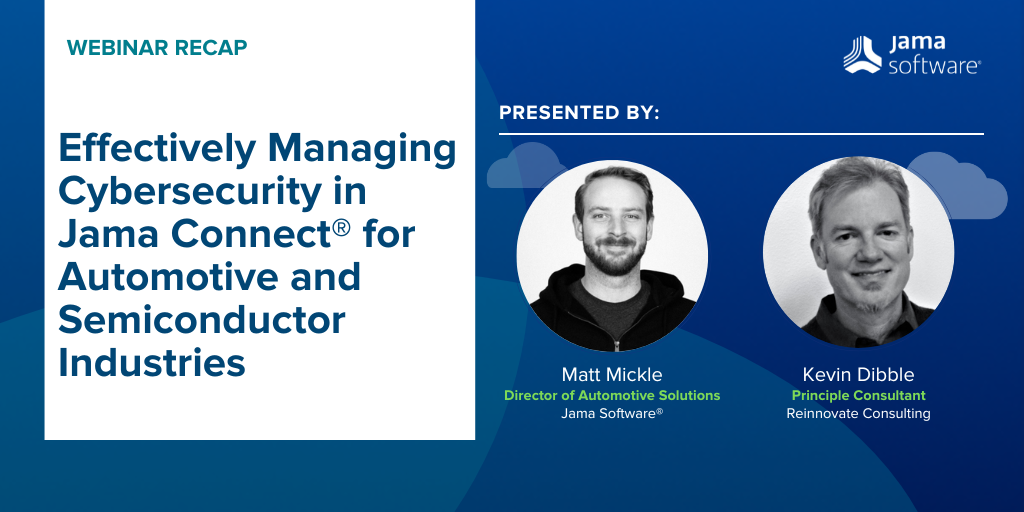 WEBINAR RECAP

Effectively Managing Cybersecurity in Jama Connect® for Automotive and Semiconductor Industries

jama software®

PRESENTED BY:

Matt Mickle
Director of Automotive Solutions
Jama Software®

Kevin Dibble
Principle Consultant
Reinnovate Consulting